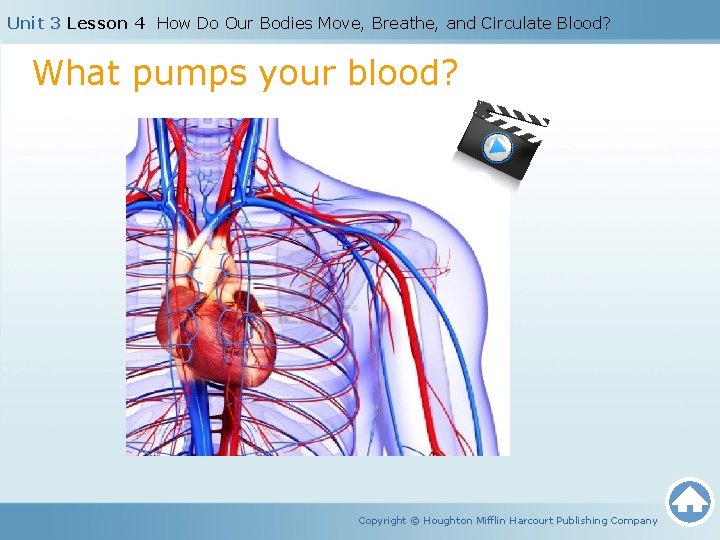 Unit 3 Lesson 4 How Do Our Bodies Move, Breathe, and Circulate Blood?

What pumps your blood?

Copyright © Houghton Mifflin Harcourt Publishing Company